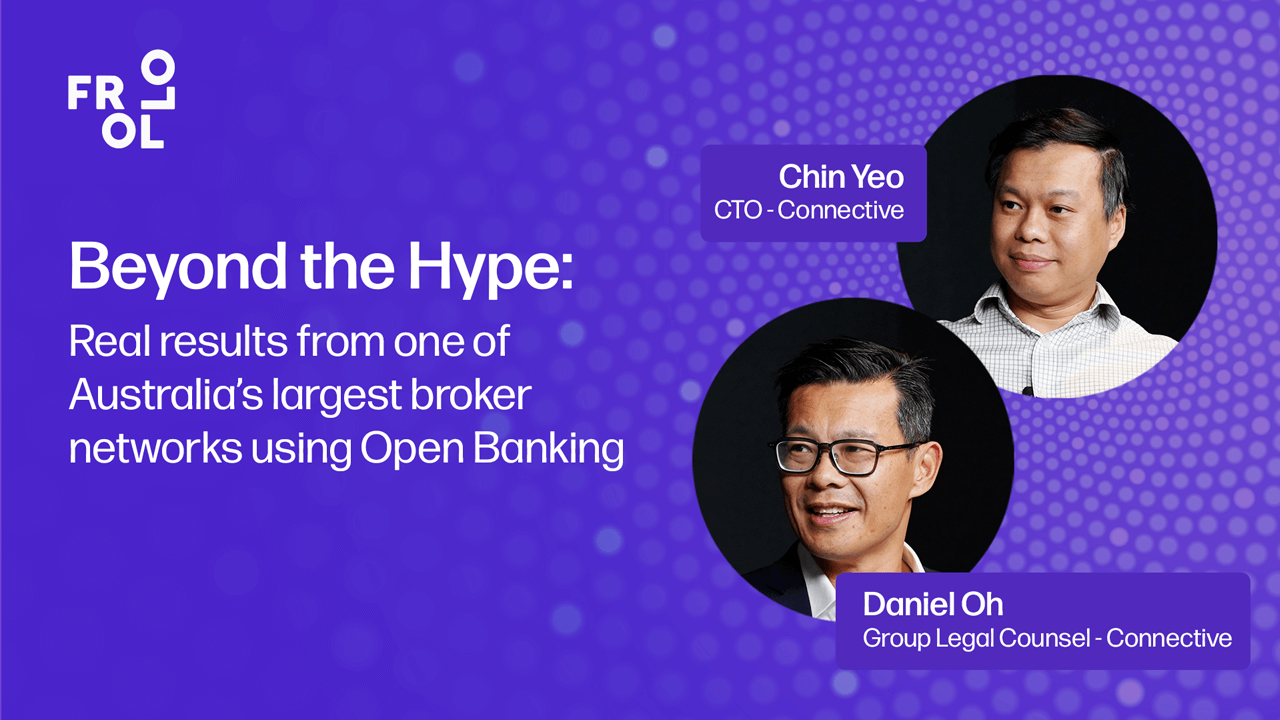 FROLLO

Beyond the Hype:

Real results from one of Australia's largest broker networks using Open Banking

Chin Yeo
CTO - Connective

Daniel Oh
Group Legal Counsel - Connective